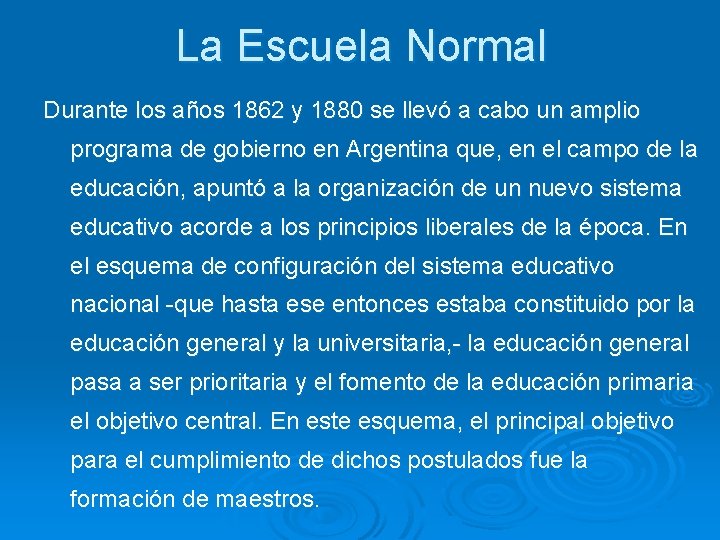 La Escuela Normal

Durante los años 1862 y 1880 se llevó a cabo un amplio programa de gobierno en Argentina que, en el campo de la educación, apuntó a la organización de un nuevo sistema educativo acorde a los principios liberales de la época. En el esquema de configuración del sistema educativo nacional -que hasta ese entonces estaba constituido por la educación general y la universitaria,- la educación general pasa a ser prioritaria y el fomento de la educación primaria el objetivo central. En este esquema, el principal objetivo para el cumplimiento de dichos postulados fue la formación de maestros.